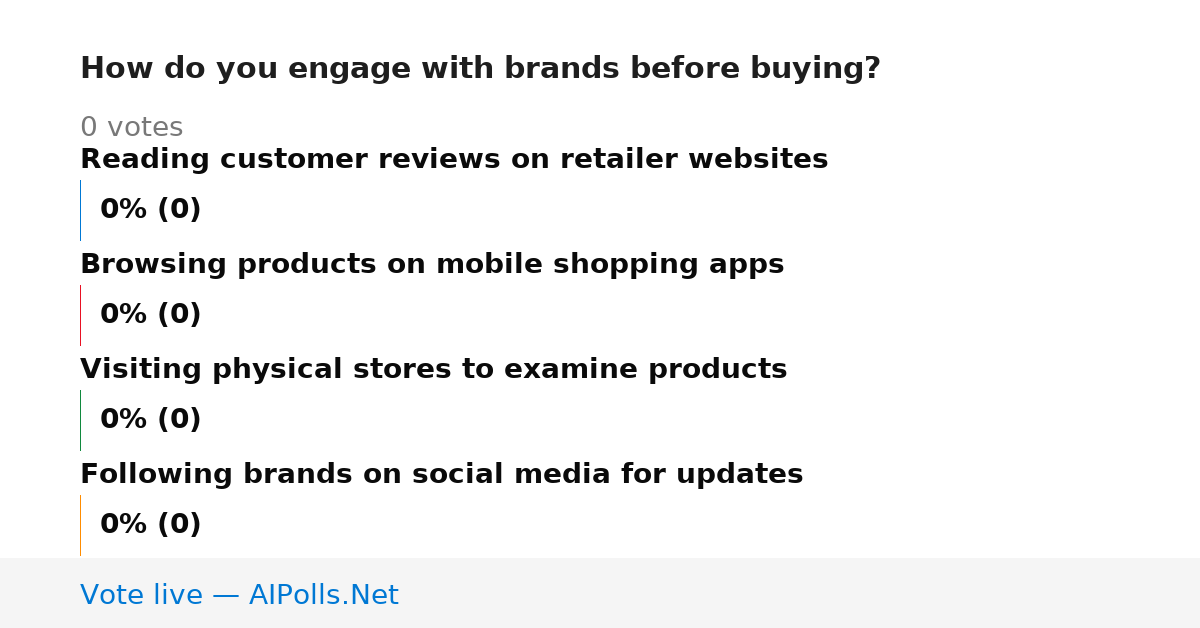 How do you engage with brands before buying?

0 votes

Reading customer reviews on retailer websites

0% (0)

Browsing products on mobile shopping apps

0% (0)

Visiting physical stores to examine products

0% (0)

Following brands on social media for updates

0% (0)

Vote live — AIPolls.Net